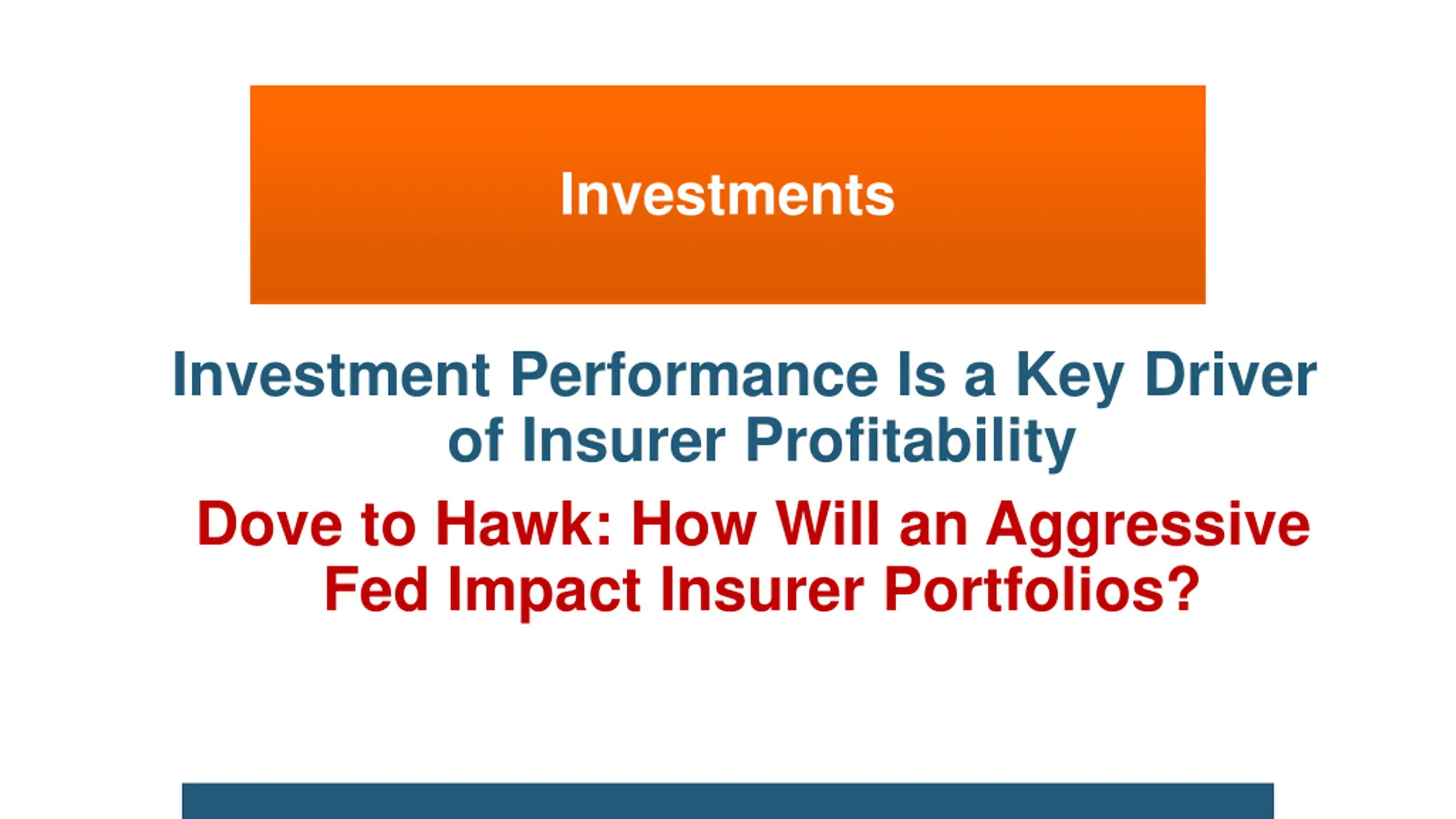 Investments

Investment Performance Is a Key Driver of Insurer Profitability

Dove to Hawk: How Will an Aggressive Fed Impact Insurer Portfolios?